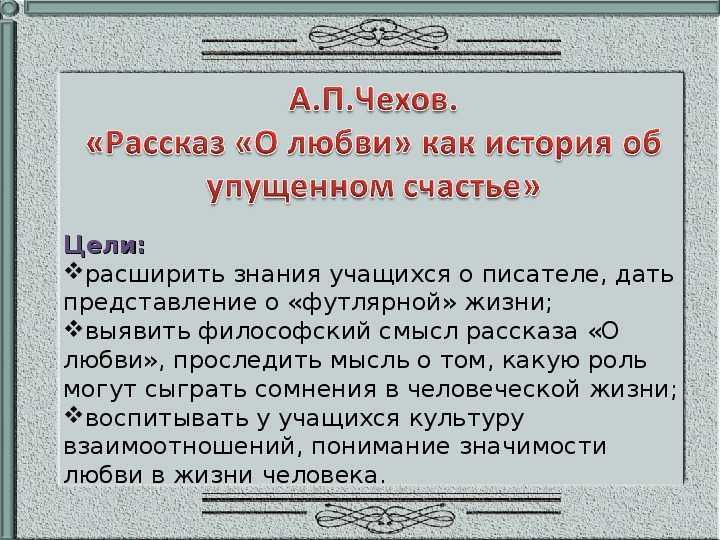 А.П.Чехов.
«Рассказ «О любви» как история об упущенном счастье»

Цели:
❖расширить знания учащихся о писателе, дать представление о «футлярной» жизни;
❖выявить философский смысл рассказа «О любви», проследить мысль о том, какую роль могут сыграть сомнения в человеческой жизни;
❖воспитывать у учащихся культуру взаимоотношений, понимание значимости любви в жизни человека.